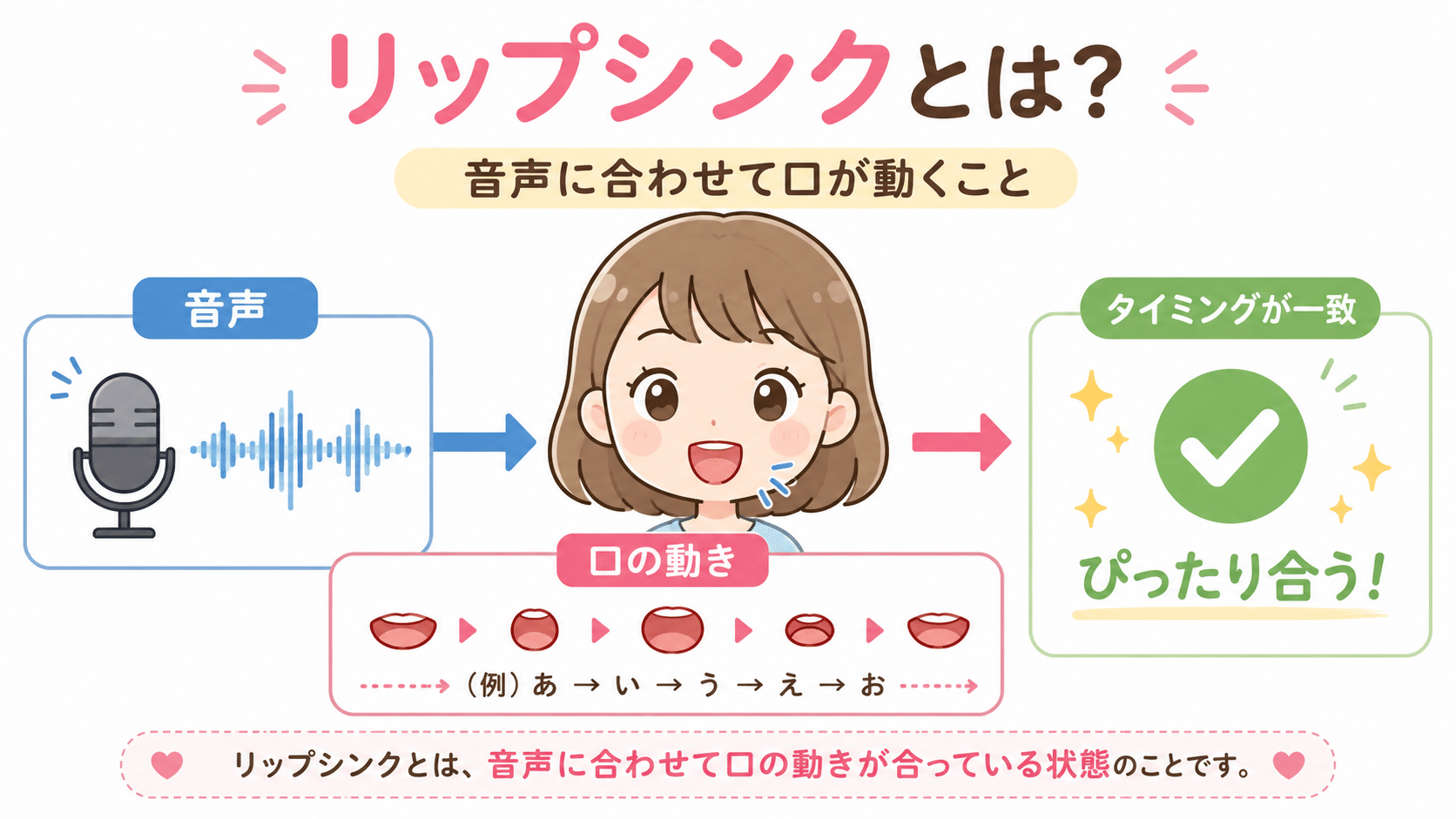 リップシンクとは?

音声に合わせて口が動くこと

音声

タイミングが一致

ぴったり合う!

口の動き

(例) あ → い → う → え → お

リップシンクとは、音声に合わせて口の動きが合っている状態のことです。